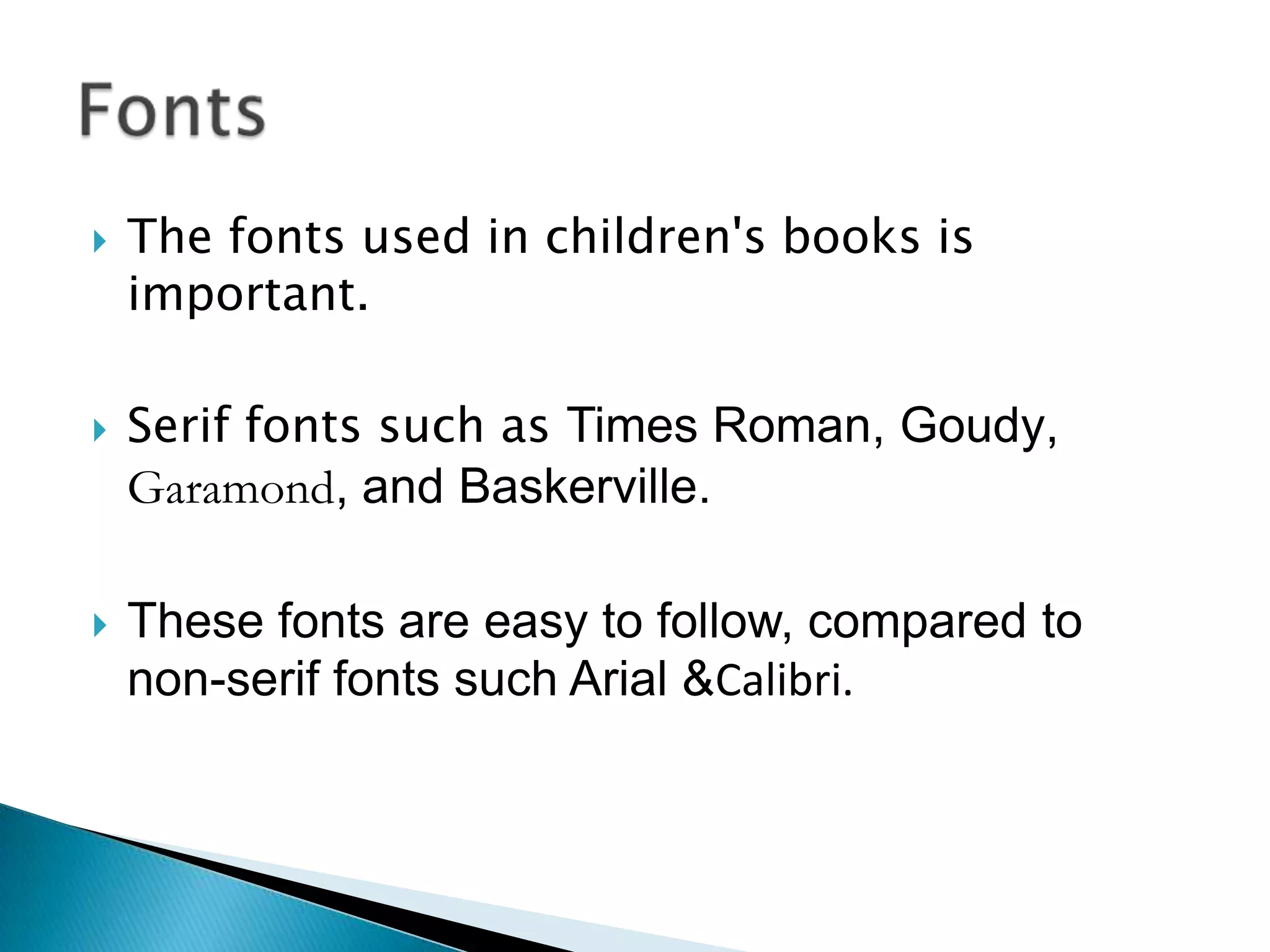 Fonts

The fonts used in children's books is important.

Serif fonts such as Times Roman, Goudy, Garamond, and Baskerville.

These fonts are easy to follow, compared to non-serif fonts such Arial &Calibri.